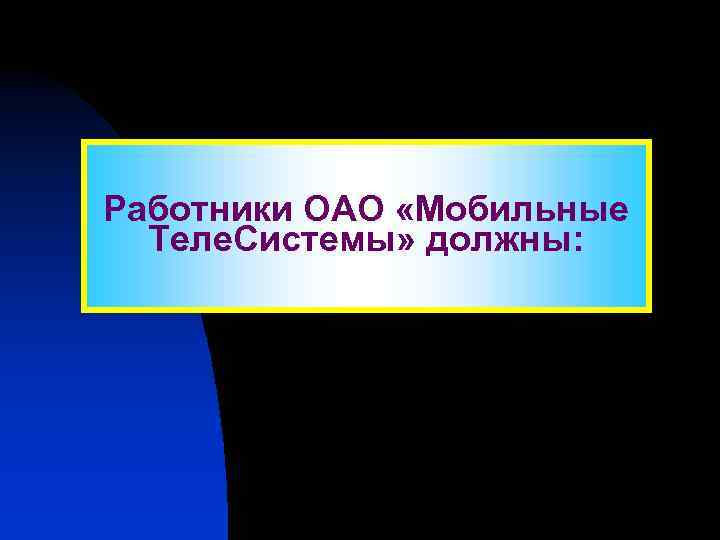 Работники ОАО «Мобильные ТелеСистемы» должны: